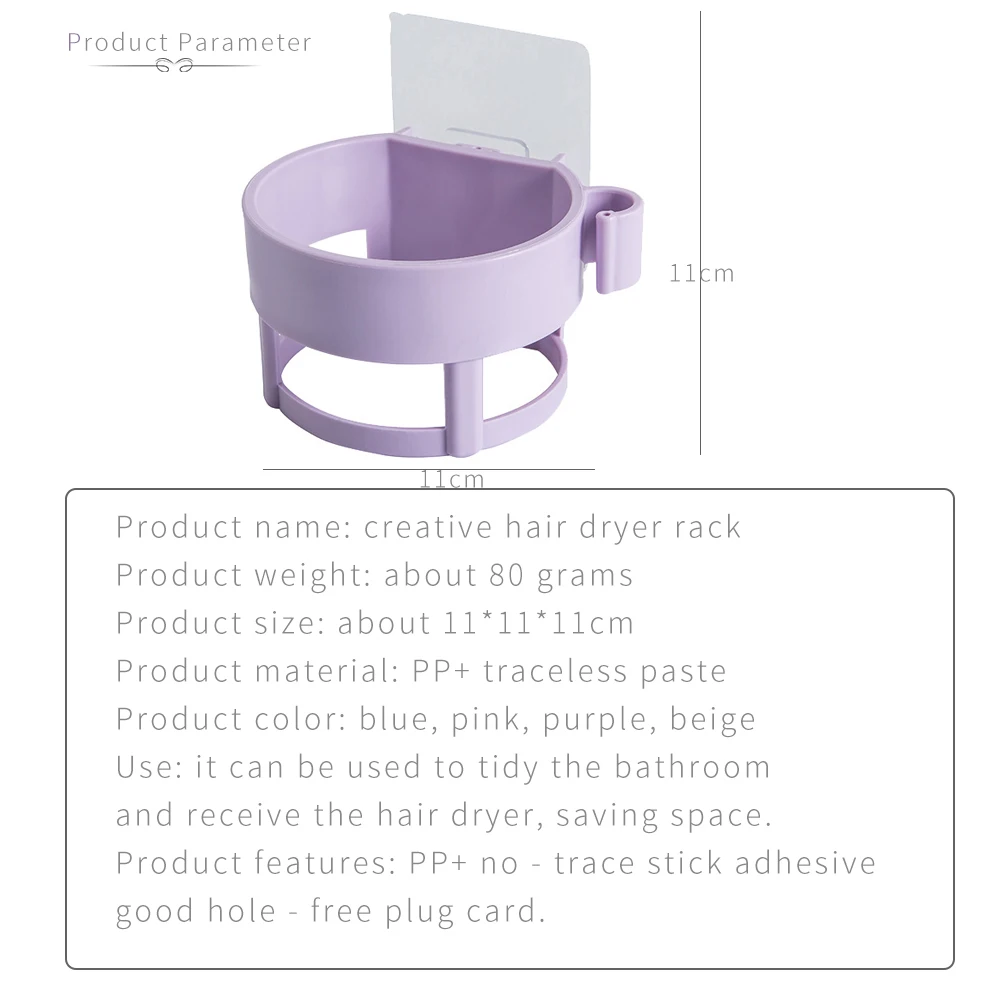 Product Parameter

11cm

11cm

Product name: creative hair dryer rack
Product weight: about 80 grams
Product size: about 11*11*11cm
Product material: PP+ traceless paste
Product color: blue, pink, purple, beige
Use: it can be used to tidy the bathroom and receive the hair dryer, saving space.
Product features: PP+ no - trace stick adhesive good hole - free plug card.